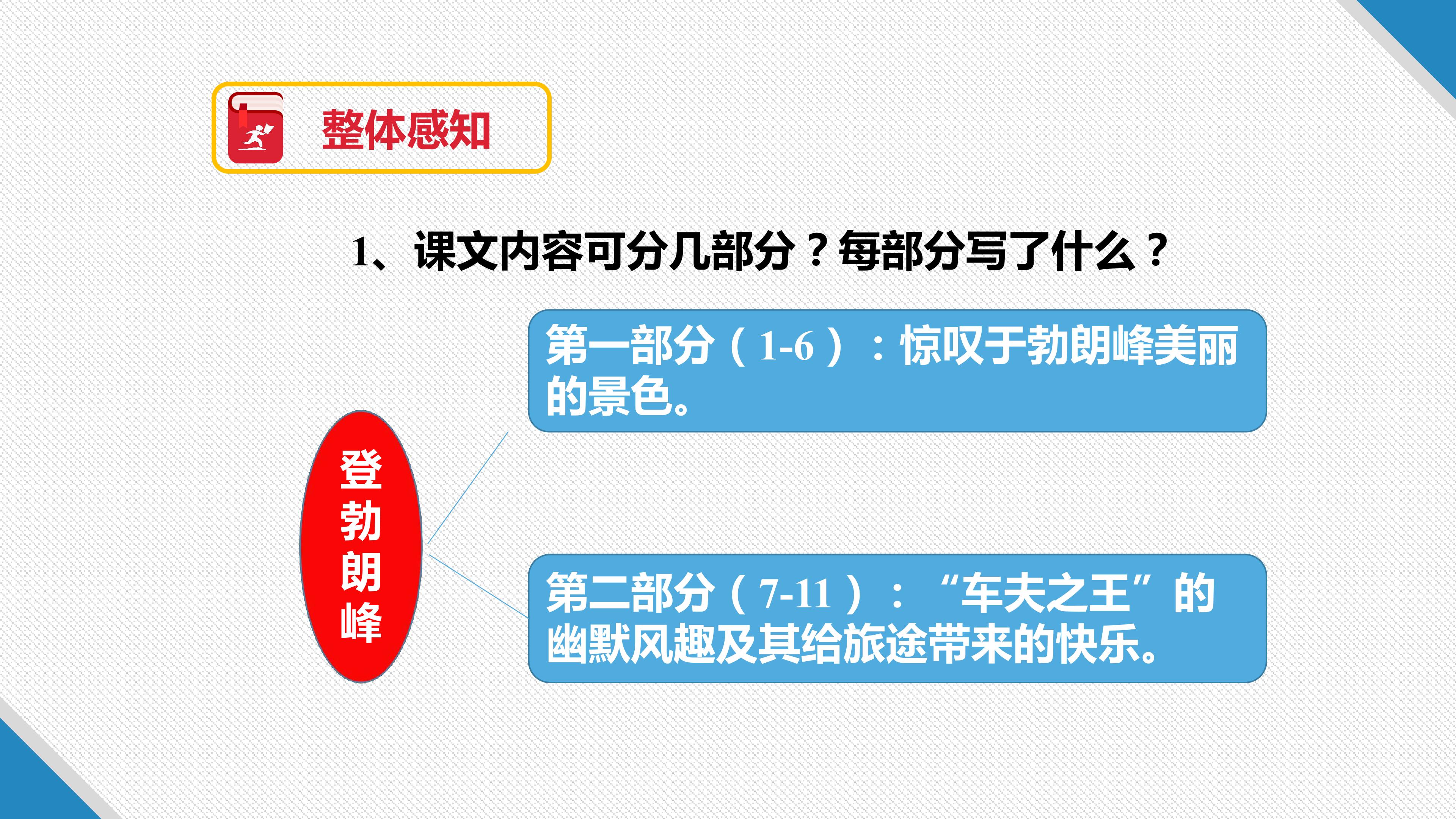 整体感知

1、课文内容可分几部分？每部分写了什么？

登勃朗峰

第一部分（1-6）：惊叹于勃朗峰美丽的景色。

第二部分（7-11）：“车夫之王”的幽默风趣及其给旅途带来的快乐。